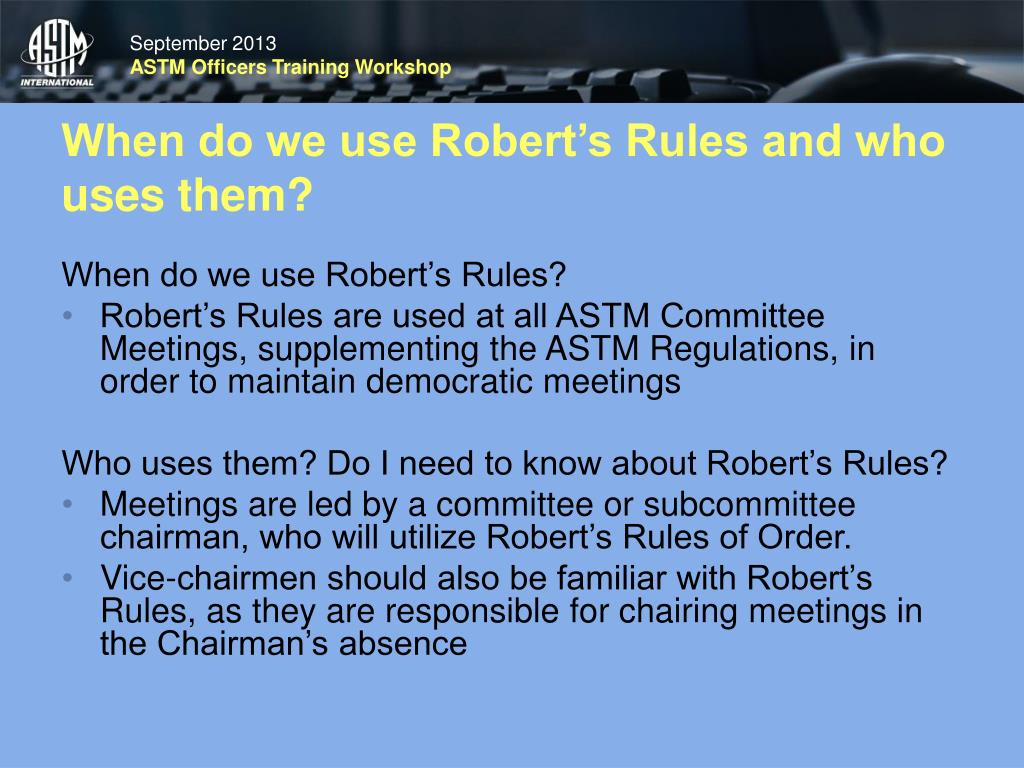 ASTM INTERNATIONAL

September 2013
ASTM Officers Training Workshop

When do we use Robert’s Rules and who uses them?

When do we use Robert’s Rules?
• Robert’s Rules are used at all ASTM Committee Meetings, supplementing the ASTM Regulations, in order to maintain democratic meetings

Who uses them? Do I need to know about Robert’s Rules?
• Meetings are led by a committee or subcommittee chairman, who will utilize Robert’s Rules of Order.
• Vice-chairmen should also be familiar with Robert’s Rules, as they are responsible for chairing meetings in the Chairman’s absence